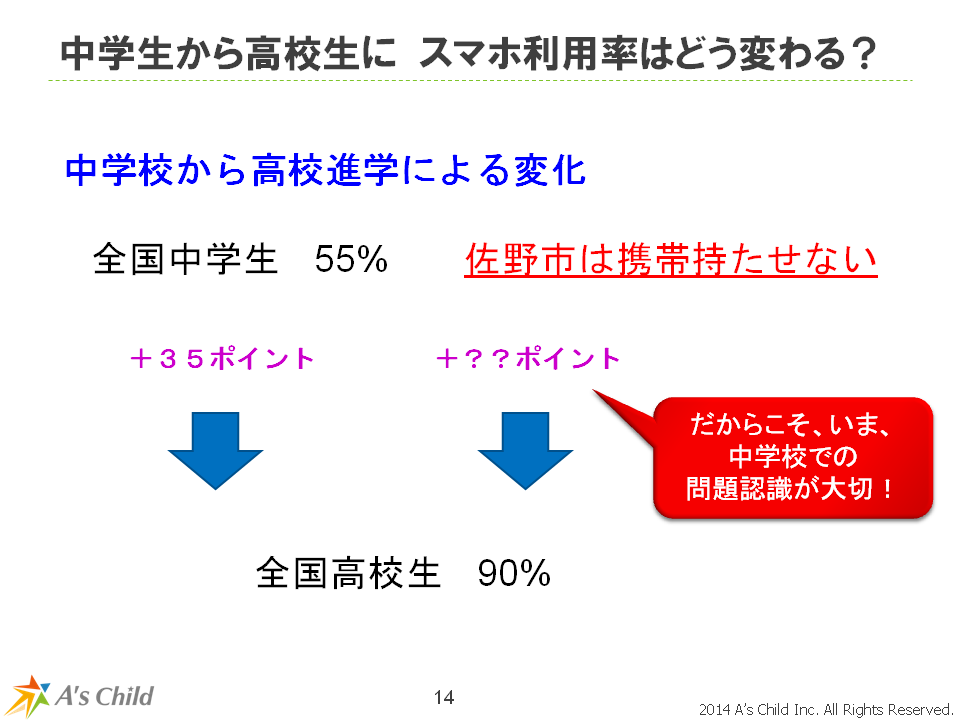 中学生から高校生に　スマホ利用率はどう変わる？

中学校から高校進学による変化

全国中学生　55%

佐野市は携帯持たせない

＋３５ポイント

＋？？ポイント

だからこそ、いま、中学校での問題認識が大切！

全国高校生　90%

A's Child

14

2014 A's Child Inc. All Rights Reserved.